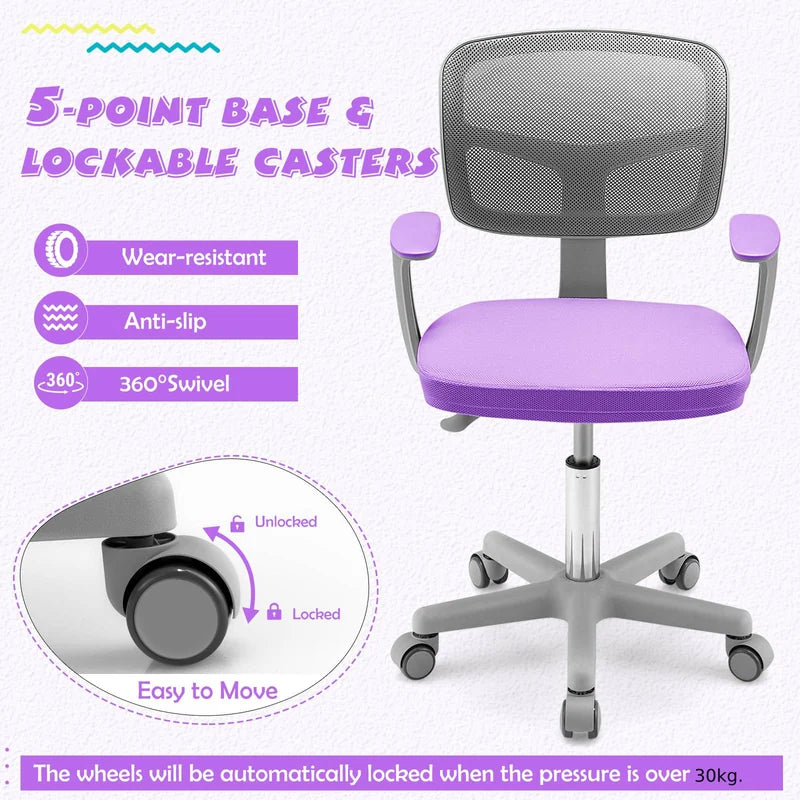 5-POINT BASE &
LOCKABLE CASTERS

Wear-resistant

Anti-slip

360°

360°Swivel

Unlocked

Locked

Easy to Move

The wheels will be automatically locked when the pressure is over 30kg.